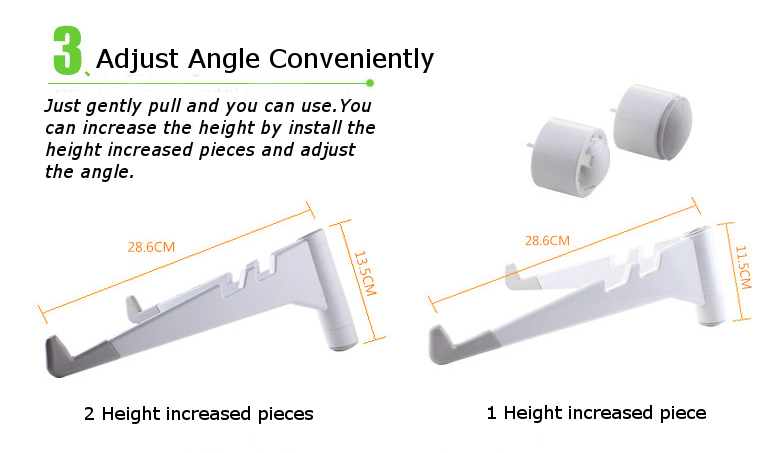 3 Adjust Angle Conveniently

Just gently pull and you can use.You can increase the height by install the height increased pieces and adjust the angle.

28.6CM

13.5CM

28.6CM

11.5CM

2 Height increased pieces

1 Height increased piece